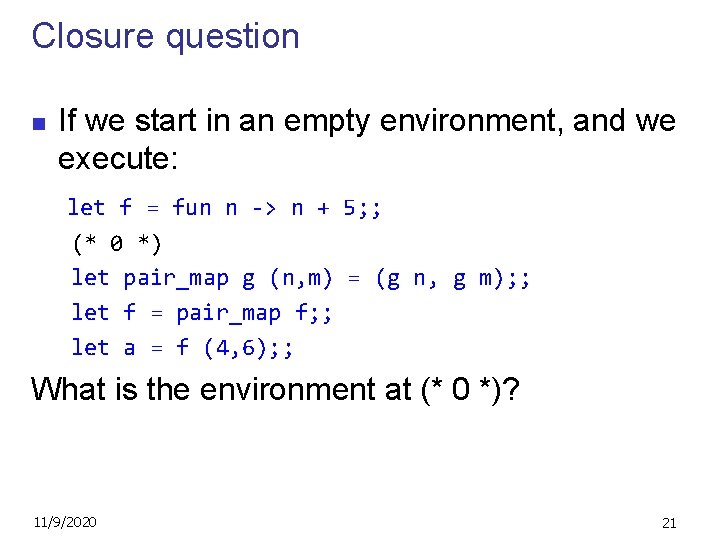 Closure question

If we start in an empty environment, and we execute:

let f = fun n -> n + 5;;
(* 0 *)
let pair_map g (n,m) = (g n, g m);;
let f = pair_map f;;
let a = f (4,6);;

What is the environment at (* 0 *)?

11/9/2020

21